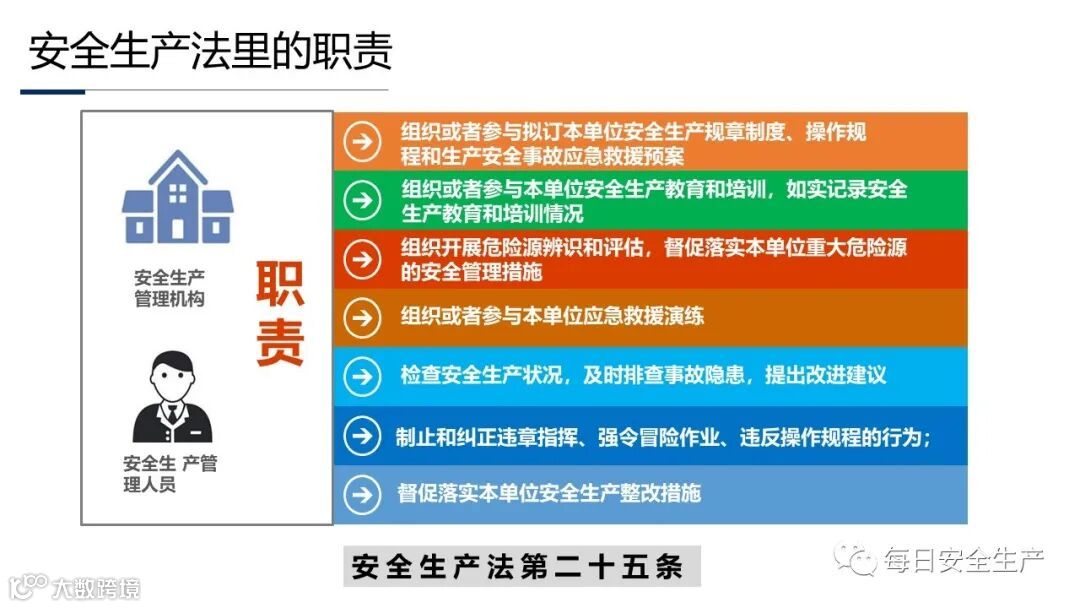 安全生产法里的职责

安全生产管理机构

安全生 产管理人员

职责

组织或者参与拟订本单位安全生产规章制度、操作规程和生产安全事故应急救援预案

组织或者参与本单位安全生产教育和培训，如实记录安全生产教育和培训情况

组织开展危险源辨识和评估，督促落实本单位重大危险源的安全管理措施

组织或者参与本单位应急救援演练

检查安全生产状况，及时排查事故隐患，提出改进建议

制止和纠正违章指挥、强令冒险作业、违反操作规程的行为；

督促落实本单位安全生产整改措施

安全生产法第二十五条

每日安全生产

大数跨境